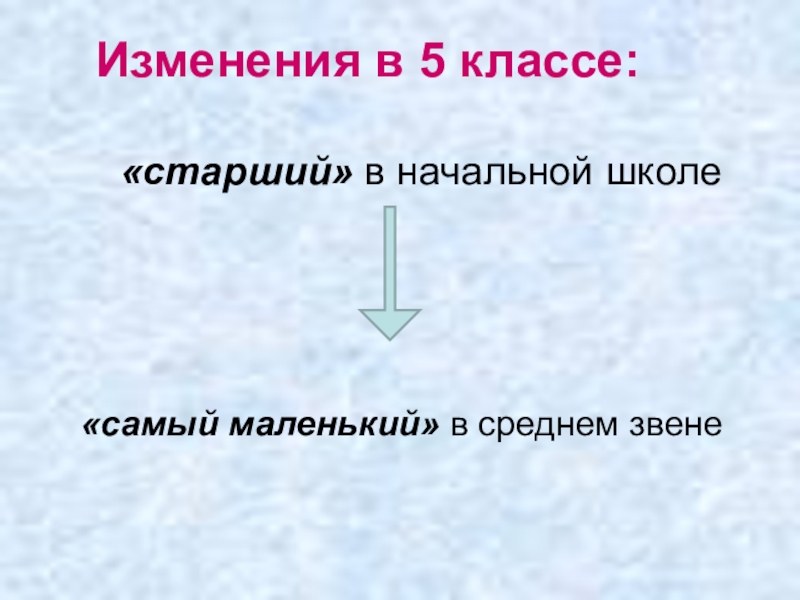 Изменения в 5 классе:

«старший» в начальной школе

«самый маленький» в среднем звене